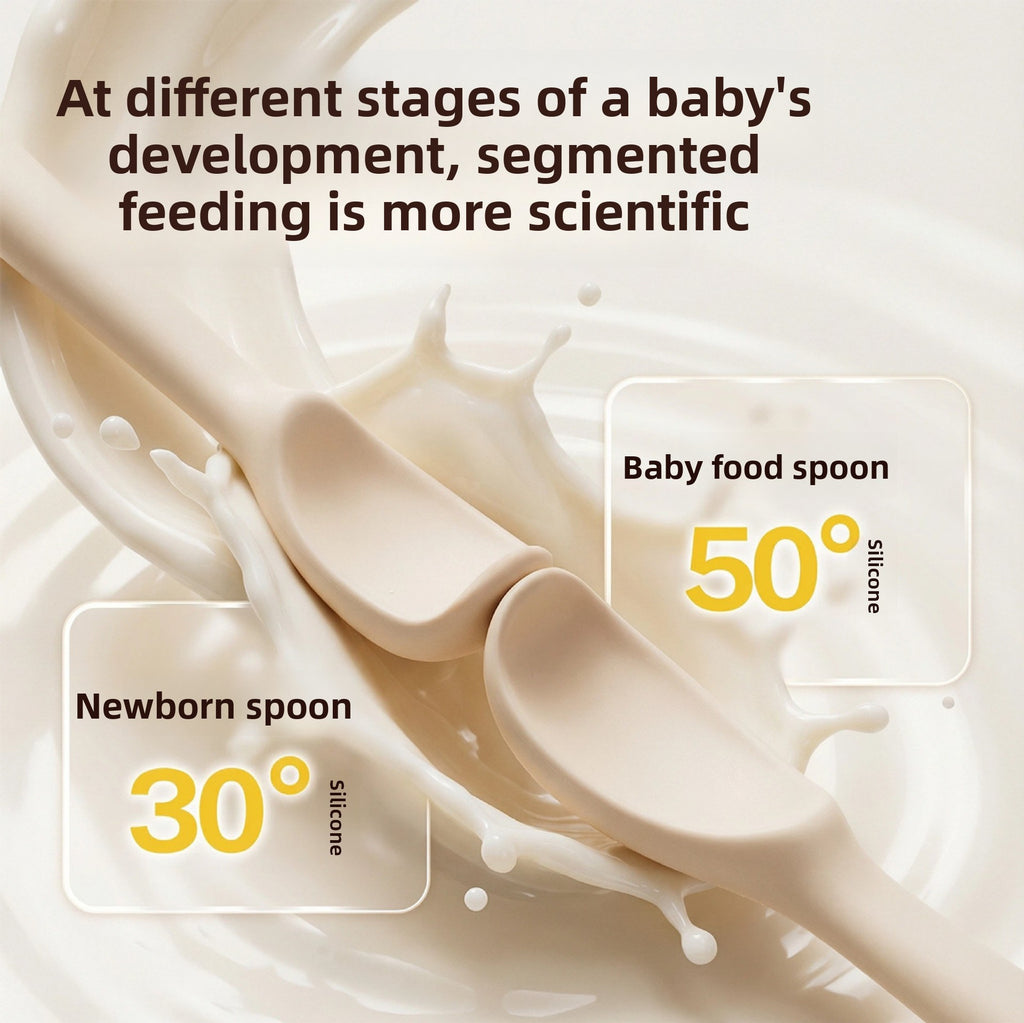 At different stages of a baby's development, segmented feeding is more scientific

Baby food spoon

50°

Silicone

Newborn spoon

30°

Silicone